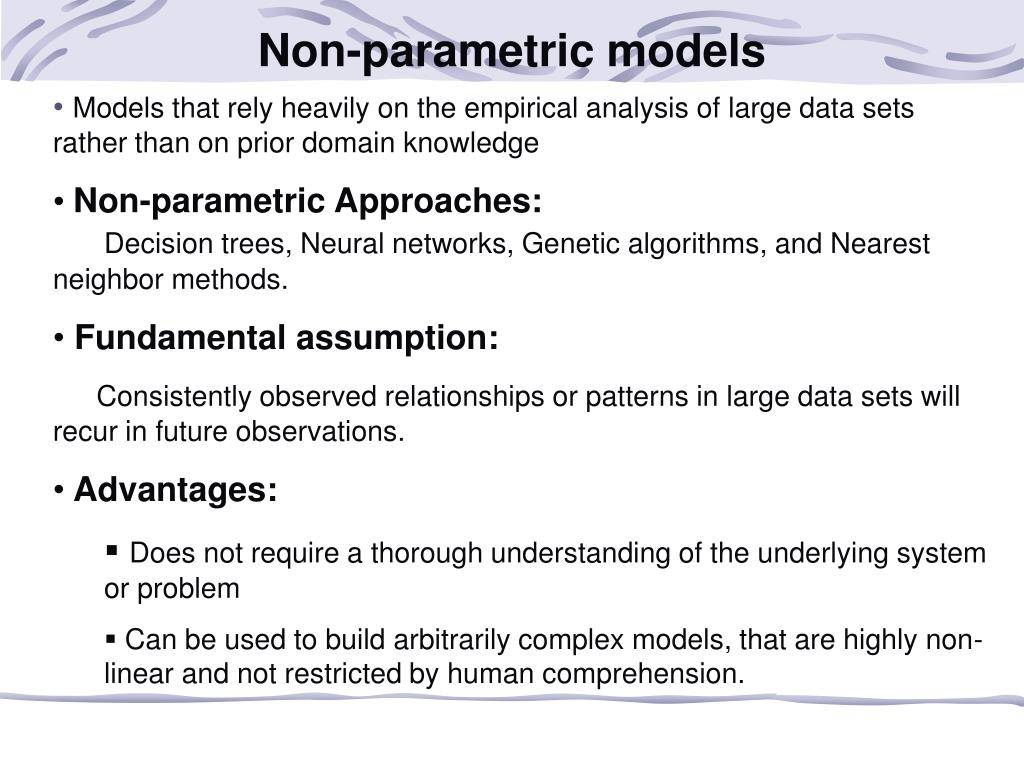 Non-parametric models

• Models that rely heavily on the empirical analysis of large data sets rather than on prior domain knowledge

• Non-parametric Approaches:

Decision trees, Neural networks, Genetic algorithms, and Nearest neighbor methods.

• Fundamental assumption:

Consistently observed relationships or patterns in large data sets will recur in future observations.

• Advantages:

▪ Does not require a thorough understanding of the underlying system or problem

▪ Can be used to build arbitrarily complex models, that are highly non-linear and not restricted by human comprehension.